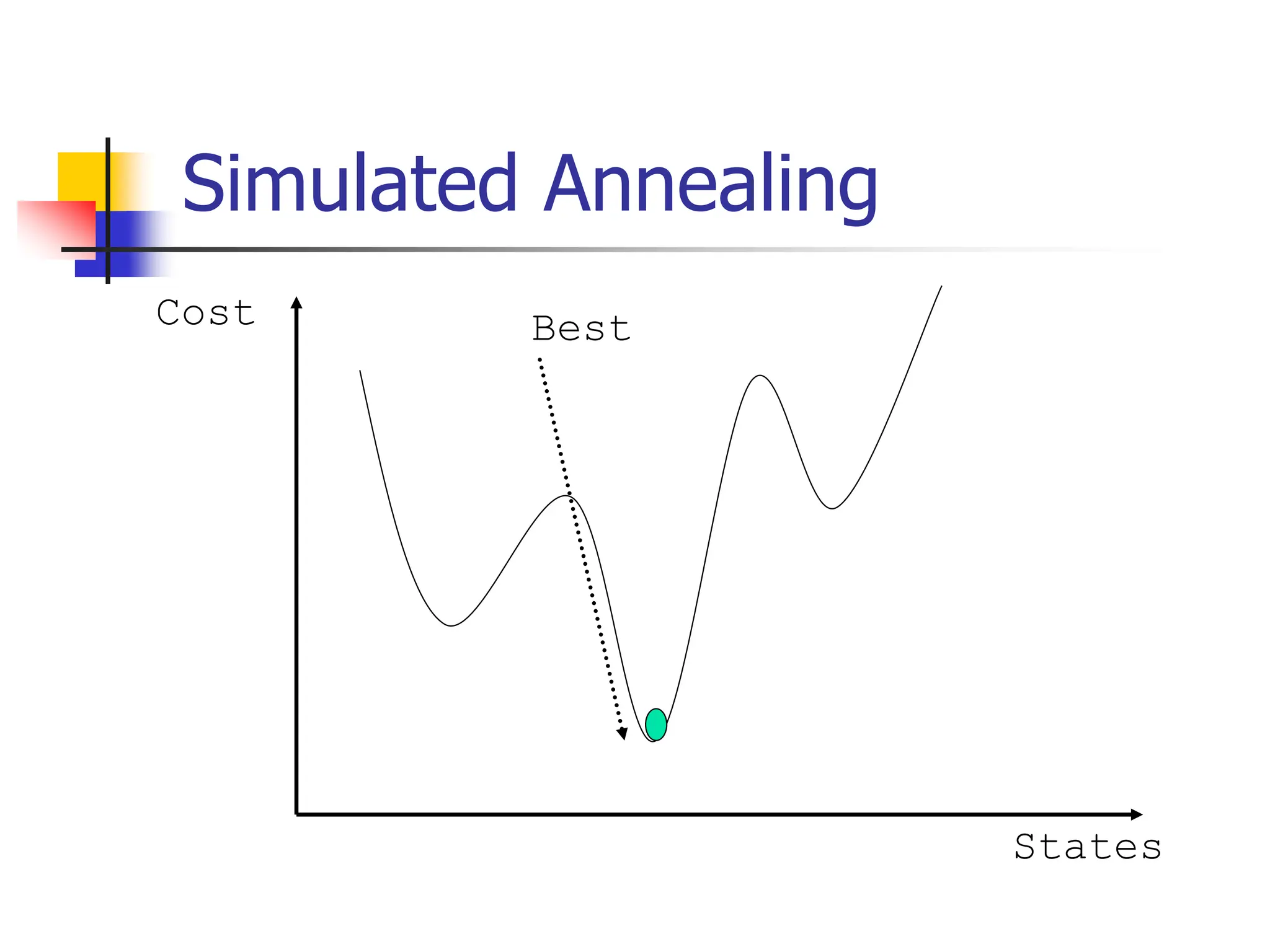 Simulated Annealing

Cost

Best

States